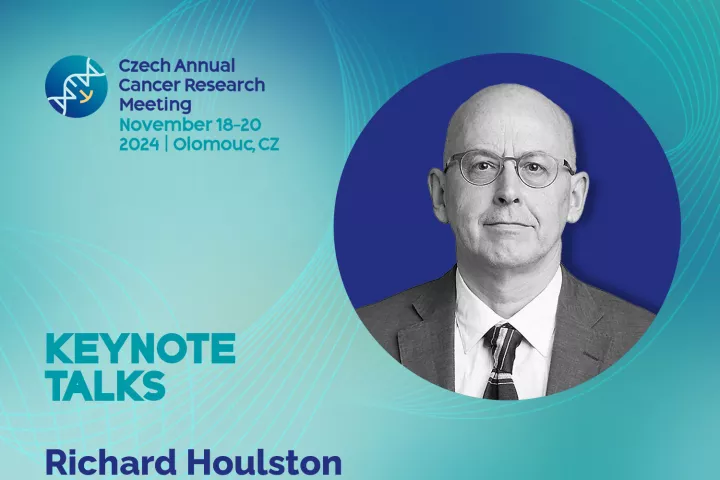 Czech Annual Cancer Research Meeting
November 18–20 2024 | Olomouc, CZ

KEYNOTE TALKS

Richard Houlston